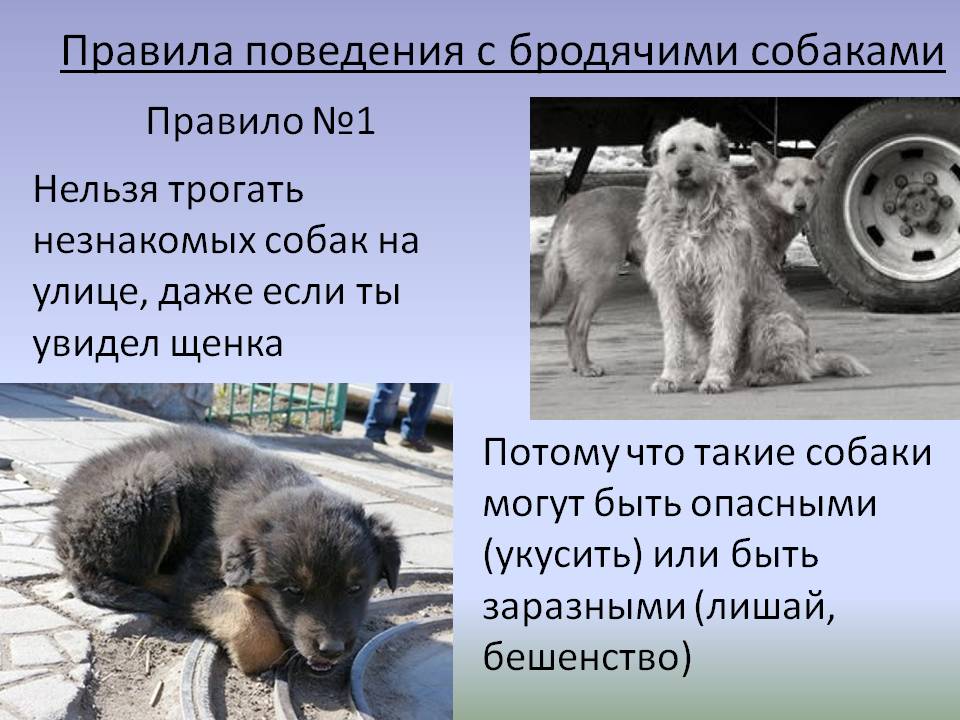 Правила поведения с бродячими собаками

Правило №1

Нельзя трогать незнакомых собак на улице, даже если ты увидел щенка

Потому что такие собаки могут быть опасными (укусить) или быть заразными (лишай, бешенство)